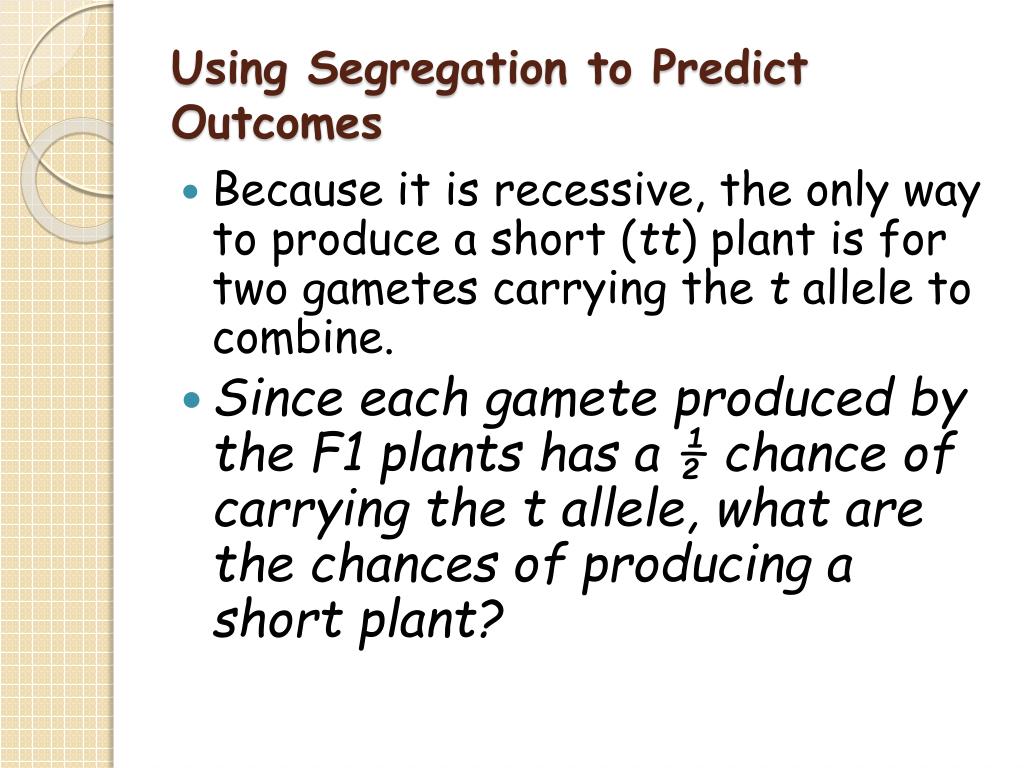 Using Segregation to Predict Outcomes

Because it is recessive, the only way to produce a short (tt) plant is for two gametes carrying the t allele to combine.

Since each gamete produced by the F1 plants has a ½ chance of carrying the t allele, what are the chances of producing a short plant?